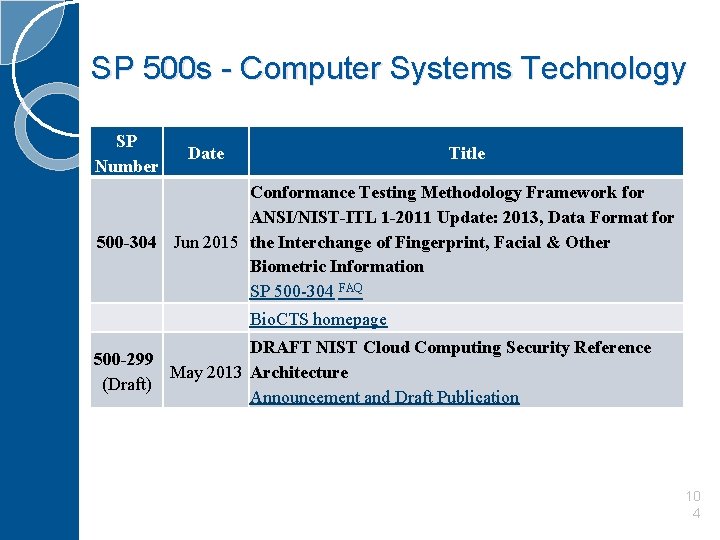 SP 500s - Computer Systems Technology

| SP Number | Date | Title |
|---|---|---|
| 500-304 | Jun 2015 | Conformance Testing Methodology Framework for ANSI/NIST-ITL 1-2011 Update: 2013, Data Format for the Interchange of Fingerprint, Facial & Other Biometric Information SP 500-304 FAQ |
| | | BioCTS homepage |
| 500-299 (Draft) | May 2013 | DRAFT NIST Cloud Computing Security Reference Architecture Announcement and Draft Publication |

10
4